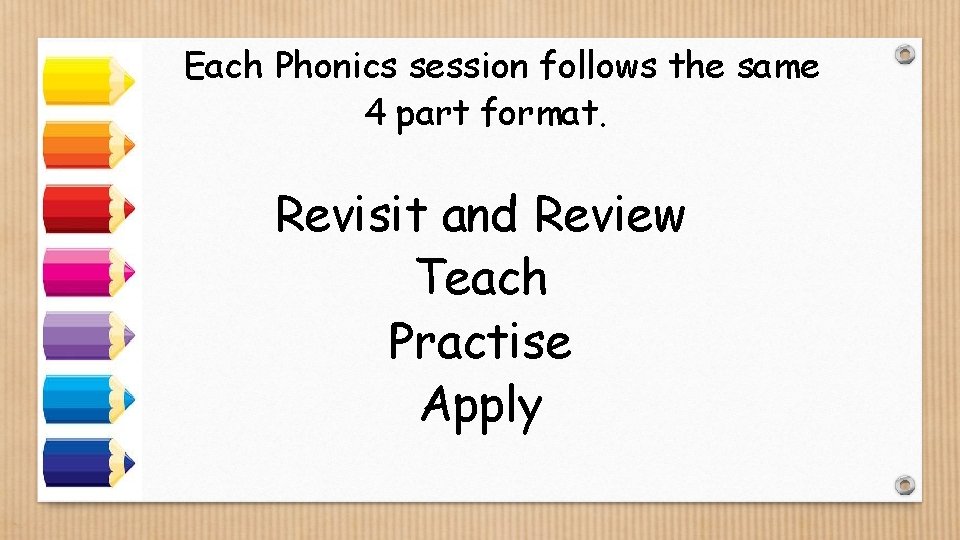 Each Phonics session follows the same 4 part format.

Revisit and Review
Teach
Practise
Apply